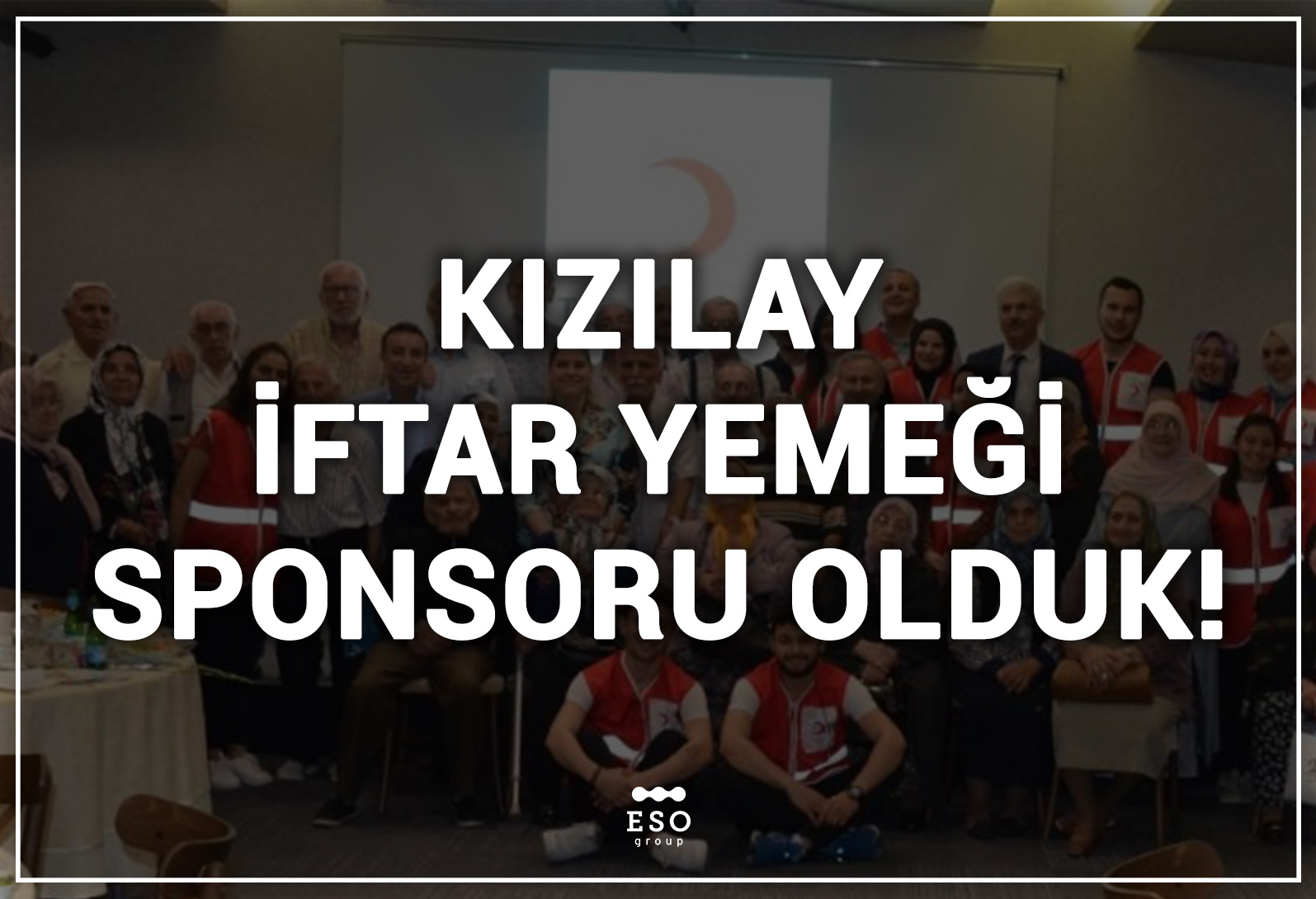 KIZILAY
İFTAR YEMEĞİ
SPONSORU OLDUK!

ESO
group